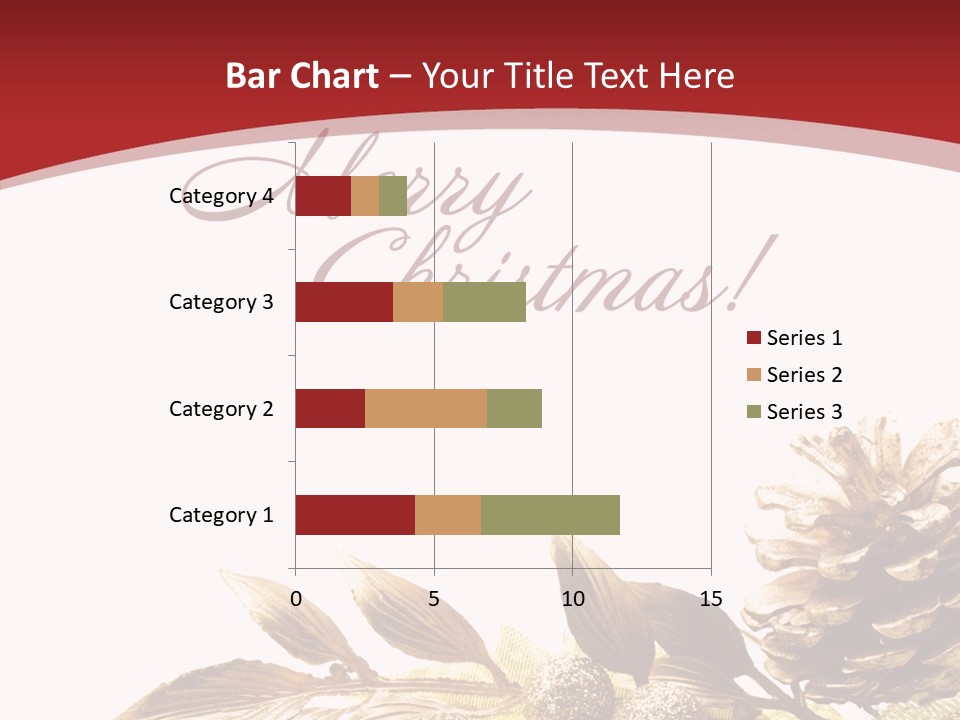 Bar Chart – Your Title Text Here

Merry Christmas!

Category 4
Category 3
Category 2
Category 1

0 5 10 15

Series 1
Series 2
Series 3